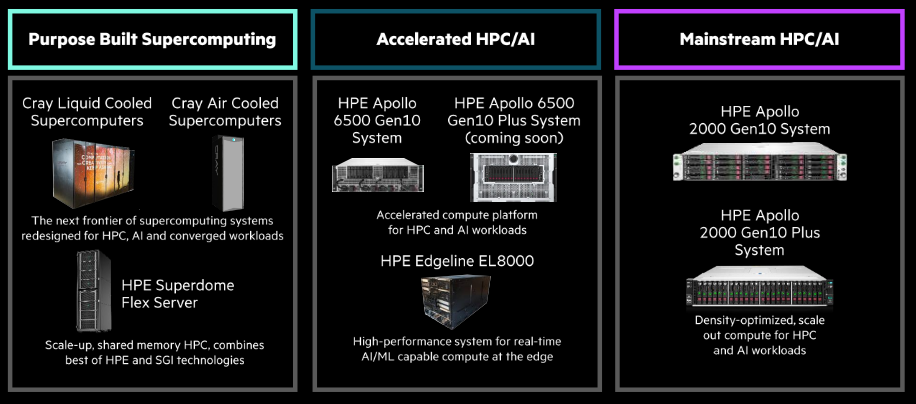 Purpose Built Supercomputing

Cray Liquid Cooled Supercomputers

Cray Air Cooled Supercomputers

The next frontier of supercomputing systems redesigned for HPC, AI and converged workloads

HPE Superdome Flex Server

Scale-up, shared memory HPC, combines best of HPE and SGI technologies

Accelerated HPC/AI

HPE Apollo 6500 Gen10 System

HPE Apollo 6500 Gen10 Plus System (coming soon)

Accelerated compute platform for HPC and AI workloads

HPE Edgeline EL8000

High-performance system for real-time AI/ML capable compute at the edge

Mainstream HPC/AI

HPE Apollo 2000 Gen10 System

HPE Apollo 2000 Gen10 Plus System

Density-optimized, scale out compute for HPC and AI workloads